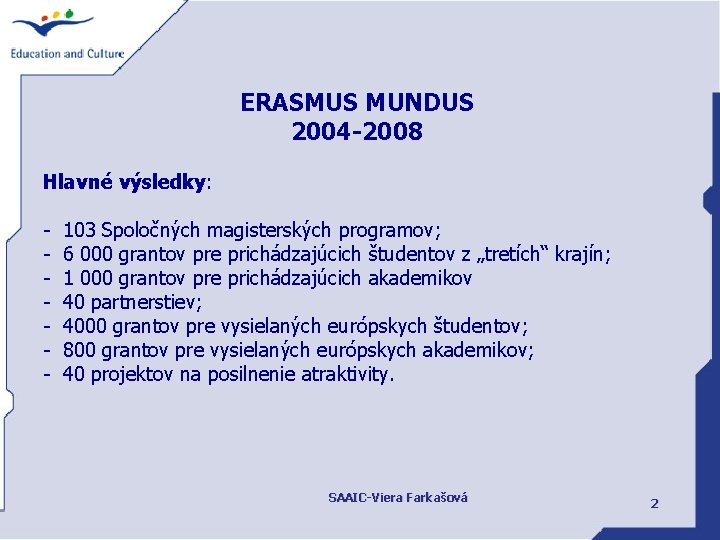 Education and Culture

ERASMUS MUNDUS
2004-2008

Hlavné výsledky:

- 103 Spoločných magisterských programov;
- 6 000 grantov pre prichádzajúcich študentov z „tretích“ krajín;
- 1 000 grantov pre prichádzajúcich akademikov
- 40 partnerstiev;
- 4000 grantov pre vysielaných európskych študentov;
- 800 grantov pre vysielaných európskych akademikov;
- 40 projektov na posilnenie atraktivity.

SAAIC-Viera Farkašová

2